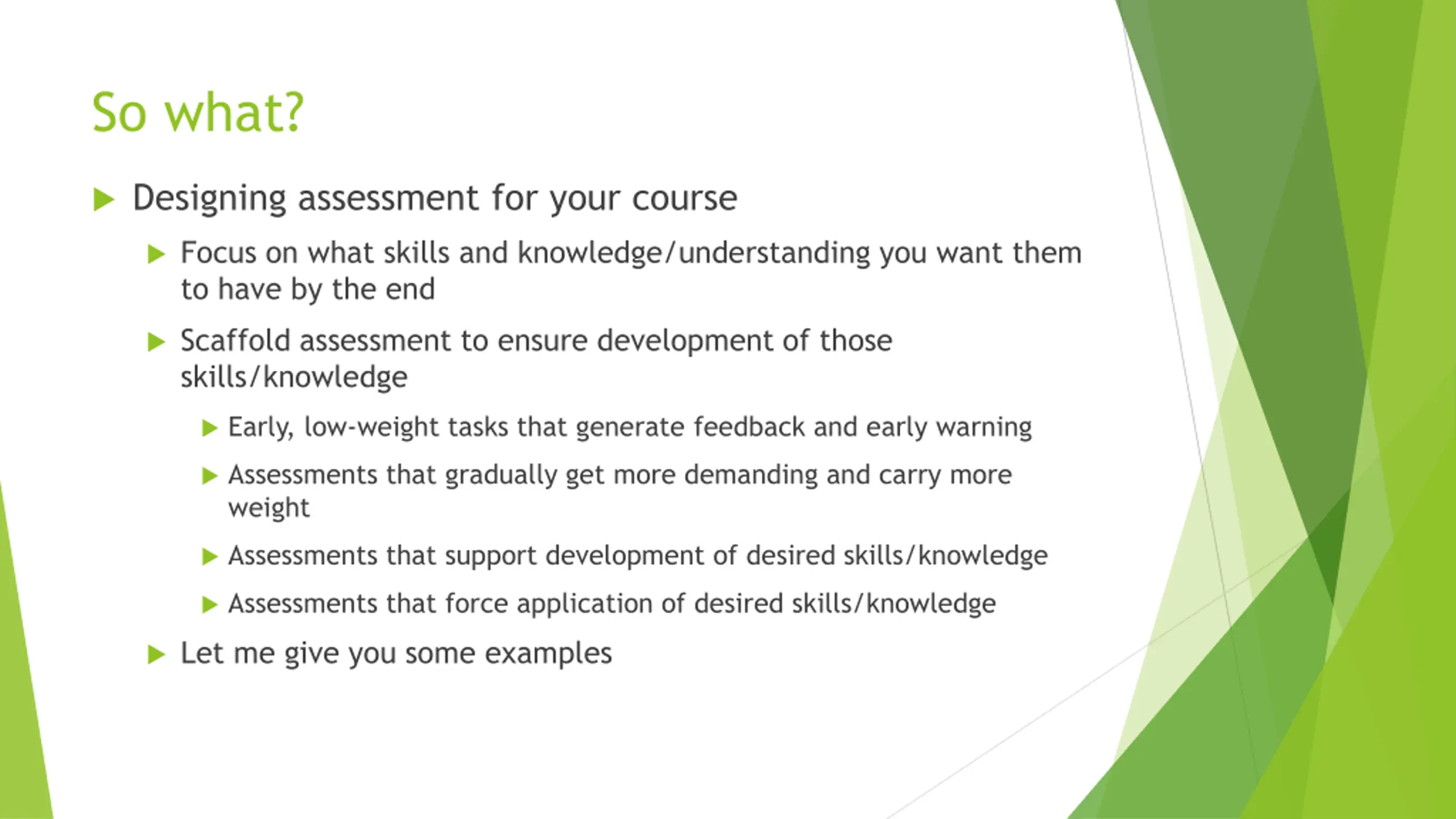 So what?

Designing assessment for your course

Focus on what skills and knowledge/understanding you want them to have by the end

Scaffold assessment to ensure development of those skills/knowledge

Early, low-weight tasks that generate feedback and early warning

Assessments that gradually get more demanding and carry more weight

Assessments that support development of desired skills/knowledge

Assessments that force application of desired skills/knowledge

Let me give you some examples